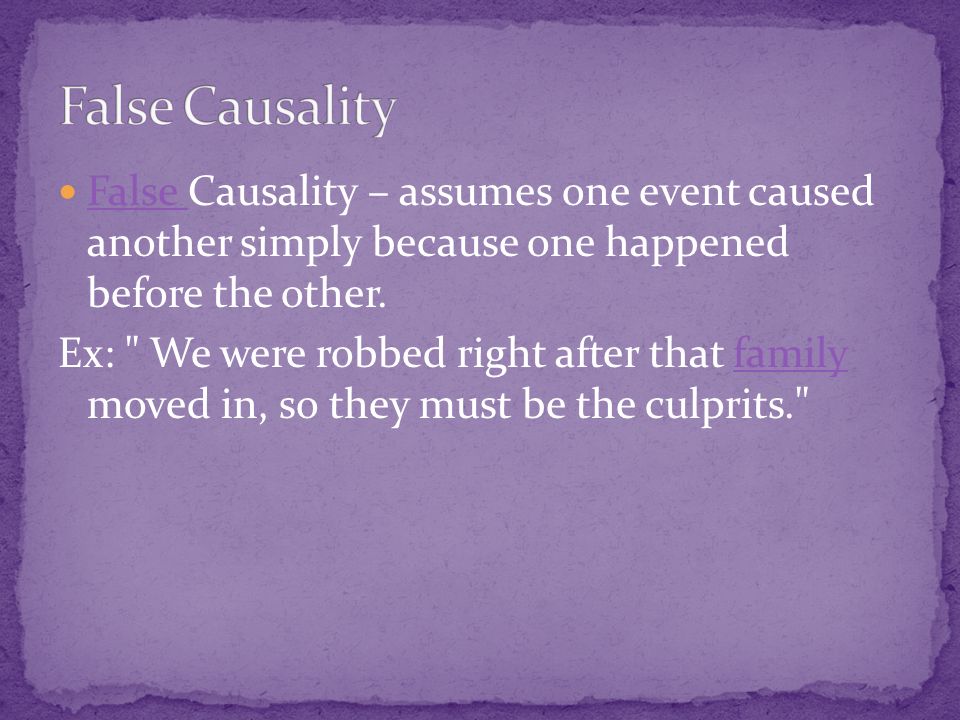 False Causality

False Causality – assumes one event caused another simply because one happened before the other.

Ex: " We were robbed right after that family moved in, so they must be the culprits."